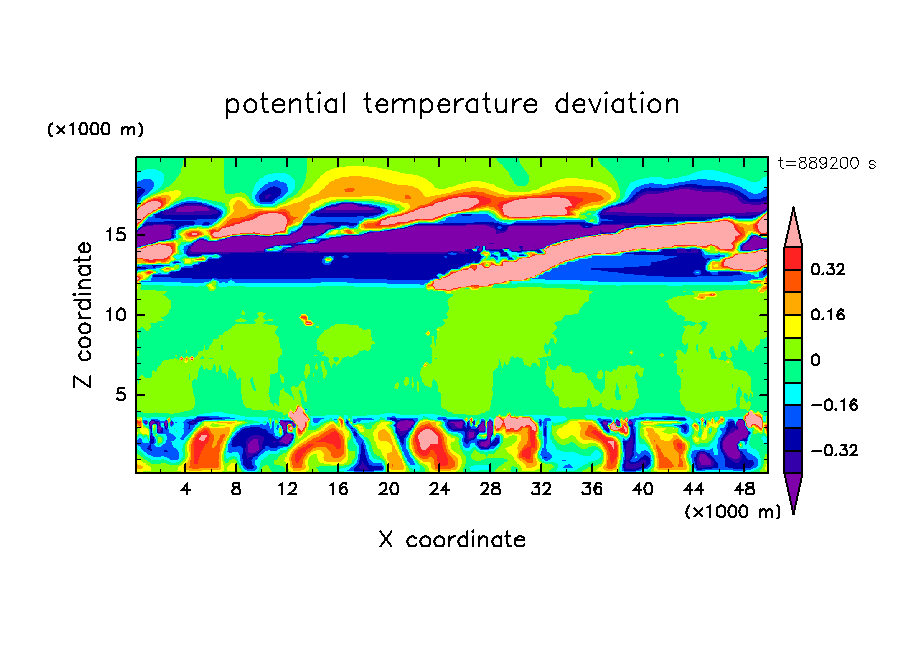 potential temperature deviation

(×1000 m)

t=889200 s

Z coordinate

15
10
5

4 8 12 16 20 24 28 32 36 40 44 48

(×1000 m)

X coordinate

0.32
0.16
0
−0.16
−0.32